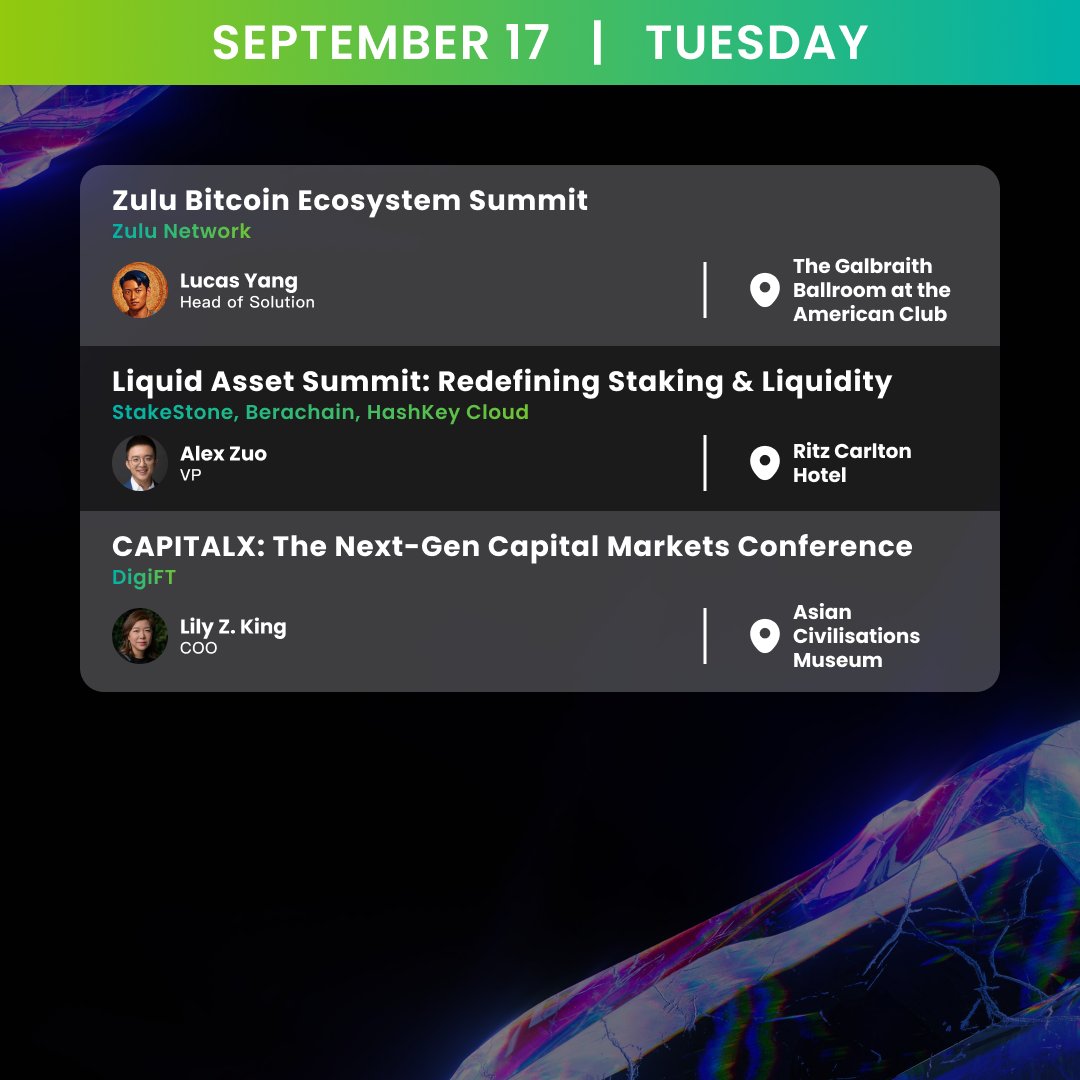 SEPTEMBER 17 | TUESDAY

Zulu Bitcoin Ecosystem Summit
Zulu Network

Lucas Yang
Head of Solution

The Galbraith Ballroom at the American Club

Liquid Asset Summit: Redefining Staking & Liquidity
StakeStone, Berachain, HashKey Cloud

Alex Zuo
VP

Ritz Carlton Hotel

CAPITALX: The Next-Gen Capital Markets Conference
DigiFT

Lily Z. King
COO

Asian Civilisations Museum